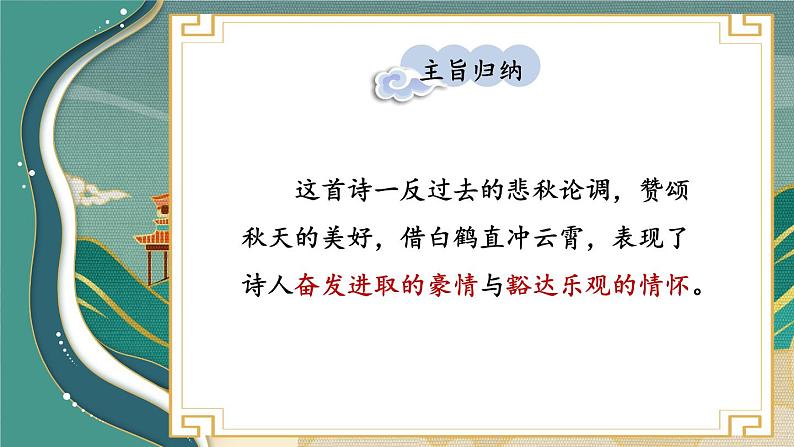 主旨归纳

这首诗一反过去的悲秋论调，赞颂秋天的美好，借白鹤直冲云霄，表现了诗人奋发进取的豪情与豁达乐观的情怀。